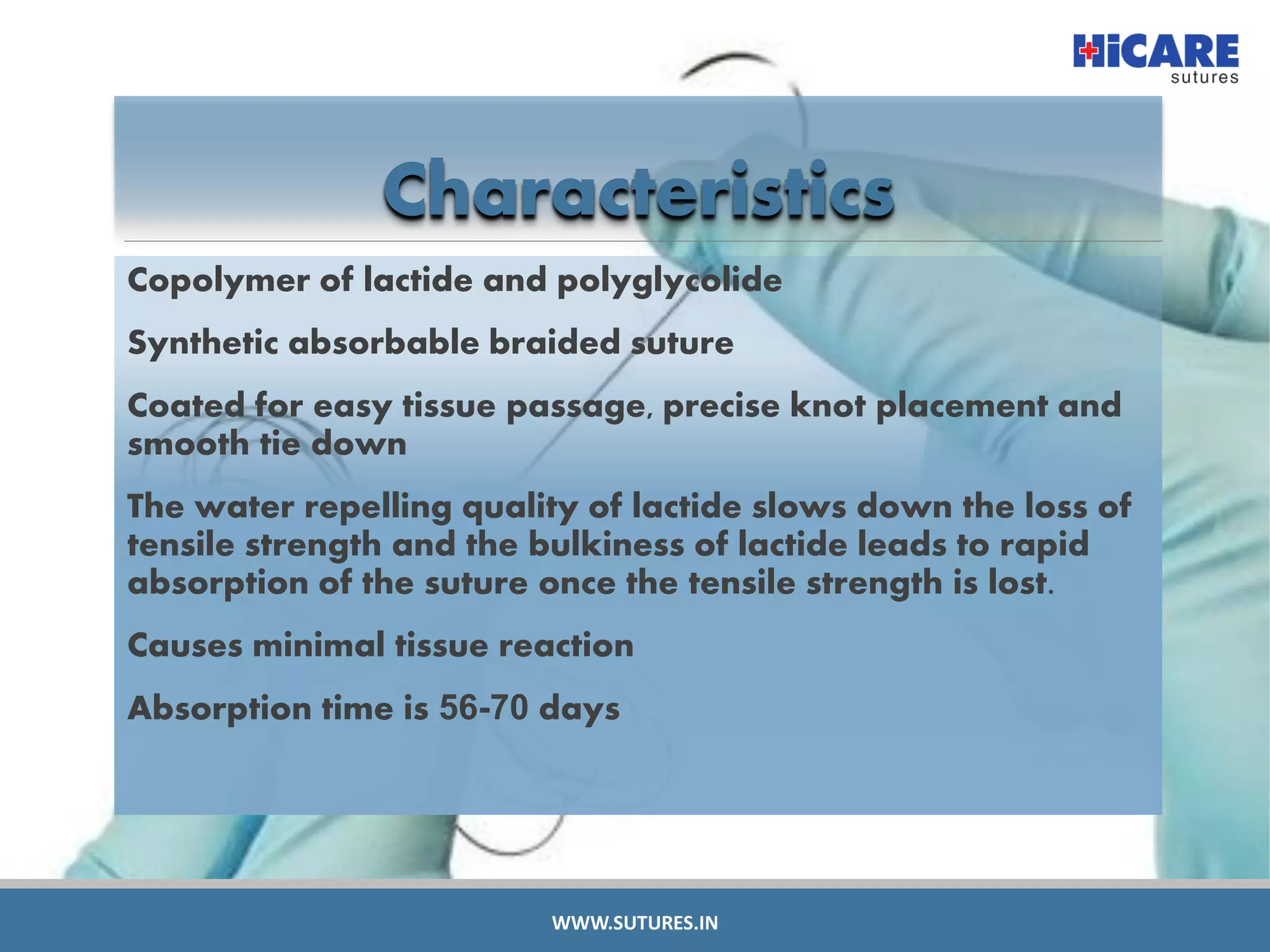 HiCARE
sutures

Characteristics

Copolymer of lactide and polyglycolide

Synthetic absorbable braided suture

Coated for easy tissue passage, precise knot placement and smooth tie down

The water repelling quality of lactide slows down the loss of tensile strength and the bulkiness of lactide leads to rapid absorption of the suture once the tensile strength is lost.

Causes minimal tissue reaction

Absorption time is 56-70 days

WWW.SUTURES.IN